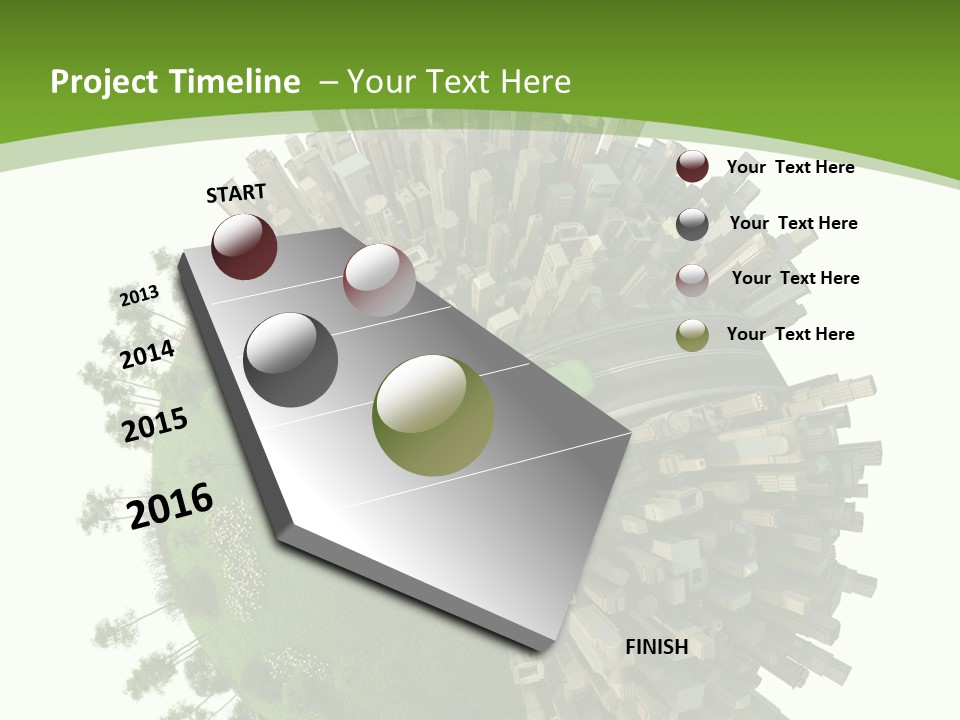 Project Timeline – Your Text Here

START

2013

2014

2015

2016

Your Text Here

Your Text Here

Your Text Here

Your Text Here

FINISH